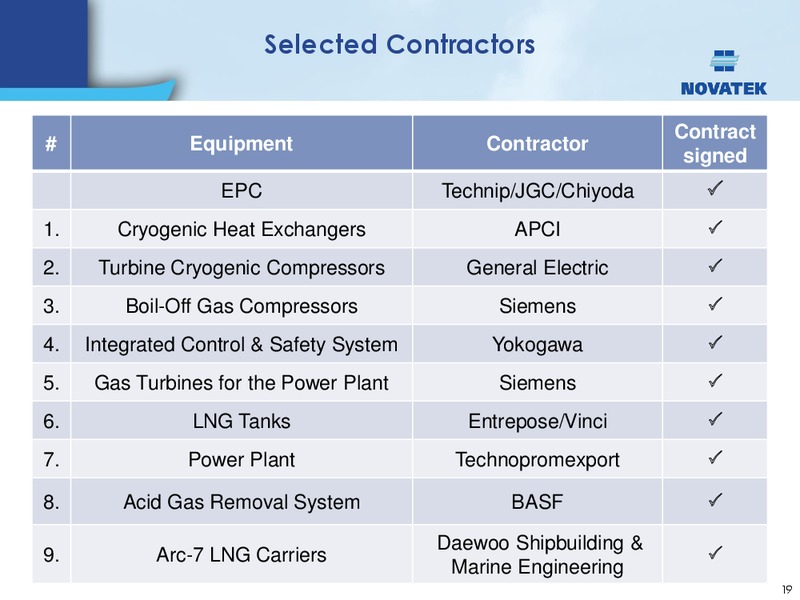 Selected Contractors

NOVATEK

| # | Equipment | Contractor | Contract signed |
|---|---|---|---|
| | EPC | Technip/JGC/Chiyoda | ✓ |
| 1. | Cryogenic Heat Exchangers | APCI | ✓ |
| 2. | Turbine Cryogenic Compressors | General Electric | ✓ |
| 3. | Boil-Off Gas Compressors | Siemens | ✓ |
| 4. | Integrated Control & Safety System | Yokogawa | ✓ |
| 5. | Gas Turbines for the Power Plant | Siemens | ✓ |
| 6. | LNG Tanks | Entrepose/Vinci | ✓ |
| 7. | Power Plant | Technopromexport | ✓ |
| 8. | Acid Gas Removal System | BASF | ✓ |
| 9. | Arc-7 LNG Carriers | Daewoo Shipbuilding & Marine Engineering | ✓ |

19